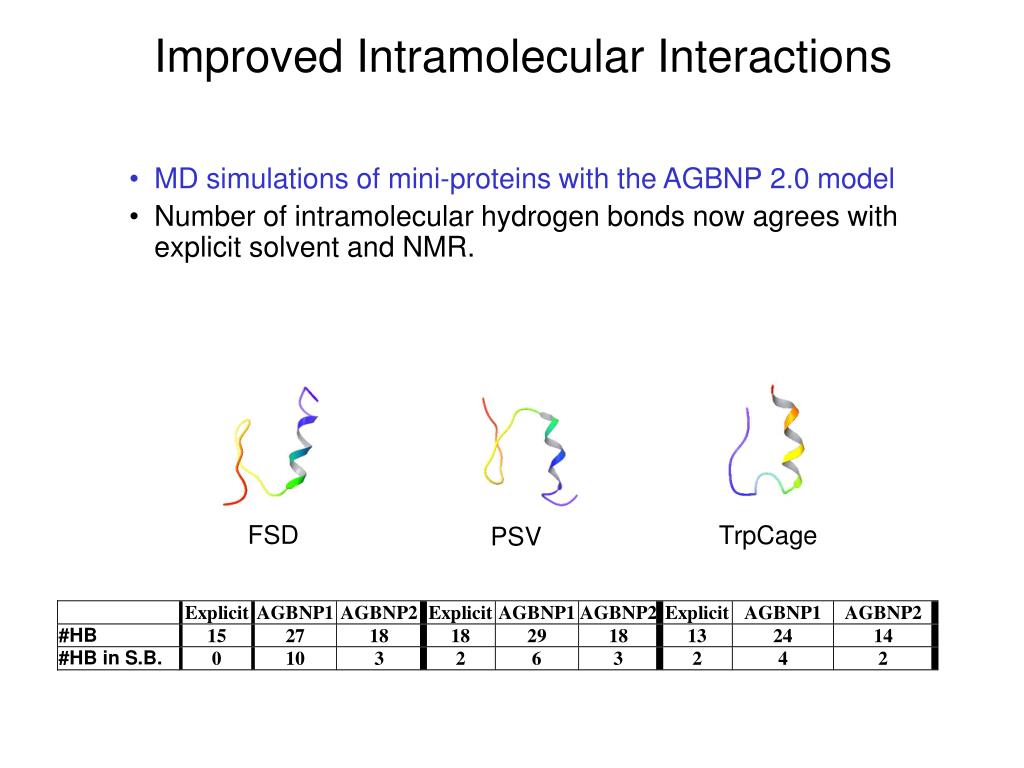 Improved Intramolecular Interactions

• MD simulations of mini-proteins with the AGBNP 2.0 model
• Number of intramolecular hydrogen bonds now agrees with explicit solvent and NMR.

FSD

PSV

TrpCage

| | Explicit | AGBNP1 | AGBNP2 | Explicit | AGBNP1 | AGBNP2 | Explicit | AGBNP1 | AGBNP2 |
|---|---|---|---|---|---|---|---|---|---|
| #HB | 15 | 27 | 18 | 18 | 29 | 18 | 13 | 24 | 14 |
| #HB in S.B. | 0 | 10 | 3 | 2 | 6 | 3 | 2 | 4 | 2 |